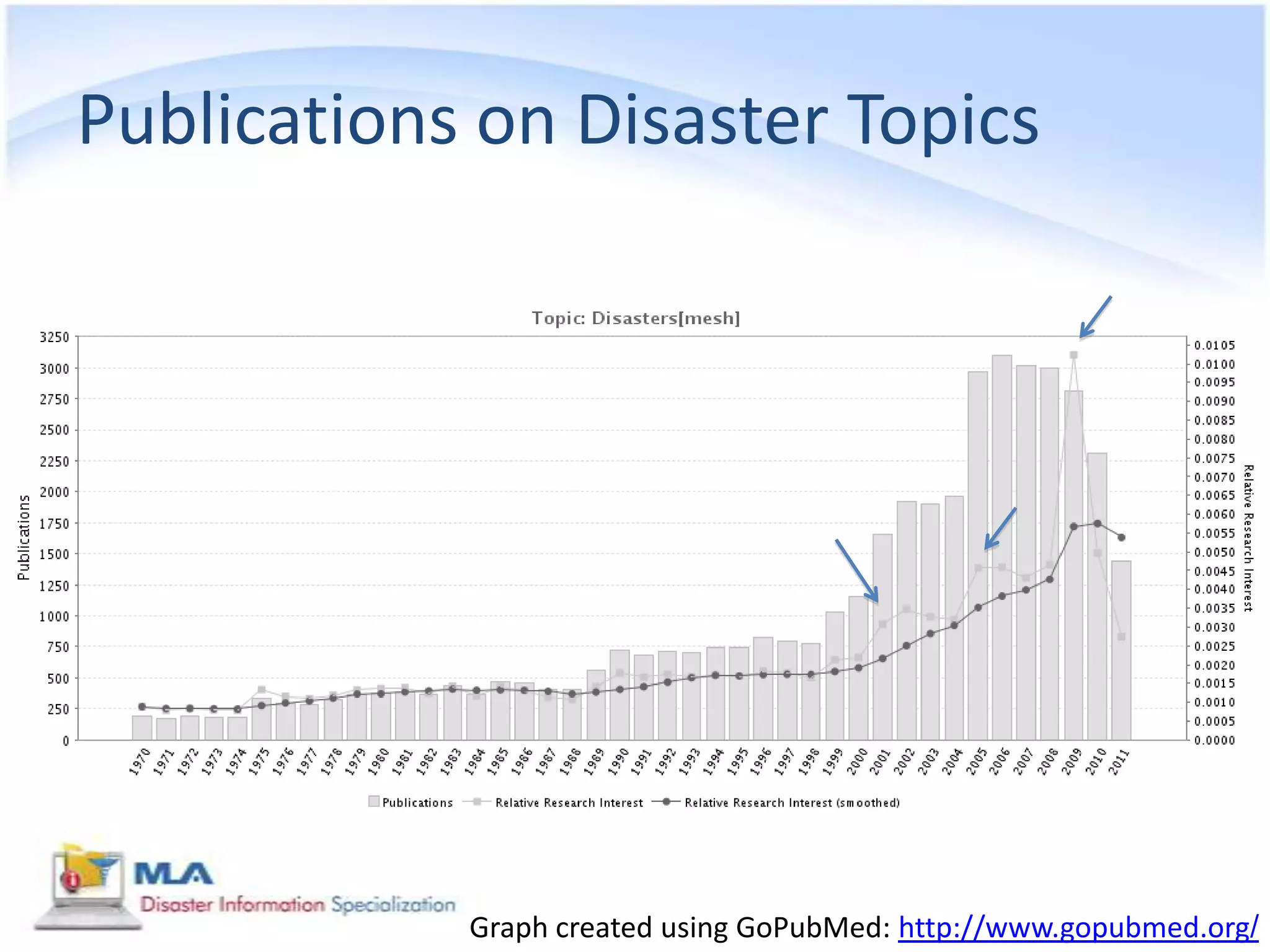 Publications on Disaster Topics

Topic: Disasters[mesh]

Publications

3250
3000
2750
2500
2250
2000
1750
1500
1250
1000
750
500
250
0

0.0105
0.0100
0.0095
0.0090
0.0085
0.0080
0.0075
0.0070
0.0065
0.0060
0.0055
0.0050
0.0045
0.0040
0.0035
0.0030
0.0025
0.0020
0.0015
0.0010
0.0005
0.0000

Relative Research Interest

1970 1971 1972 1973 1974 1975 1976 1977 1978 1979 1980 1981 1982 1983 1984 1985 1986 1987 1988 1989 1990 1991 1992 1993 1994 1995 1996 1997 1998 1999 2000 2001 2002 2003 2004 2005 2006 2007 2008 2009 2010 2011

Publications Relative Research Interest Relative Research Interest (smoothed)

MLA
Disaster Information Specialization

Graph created using GoPubMed: http://www.gopubmed.org/